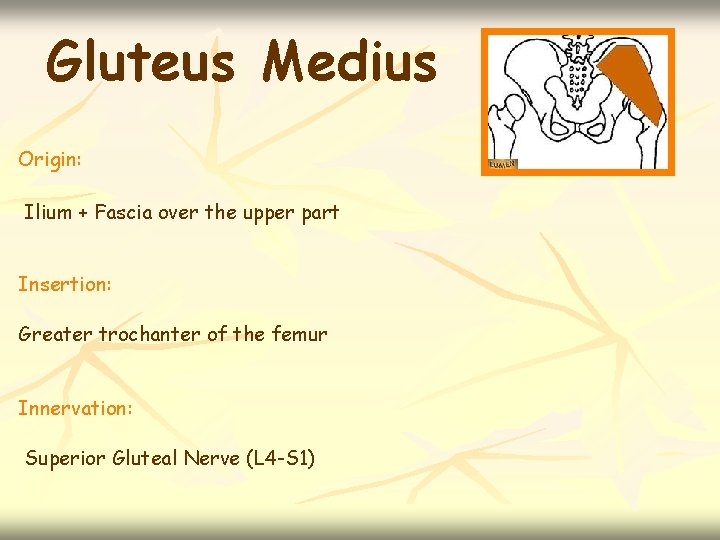 Gluteus Medius

LUMEN

Origin:

Ilium + Fascia over the upper part

Insertion:

Greater trochanter of the femur

Innervation:

Superior Gluteal Nerve (L4-S1)